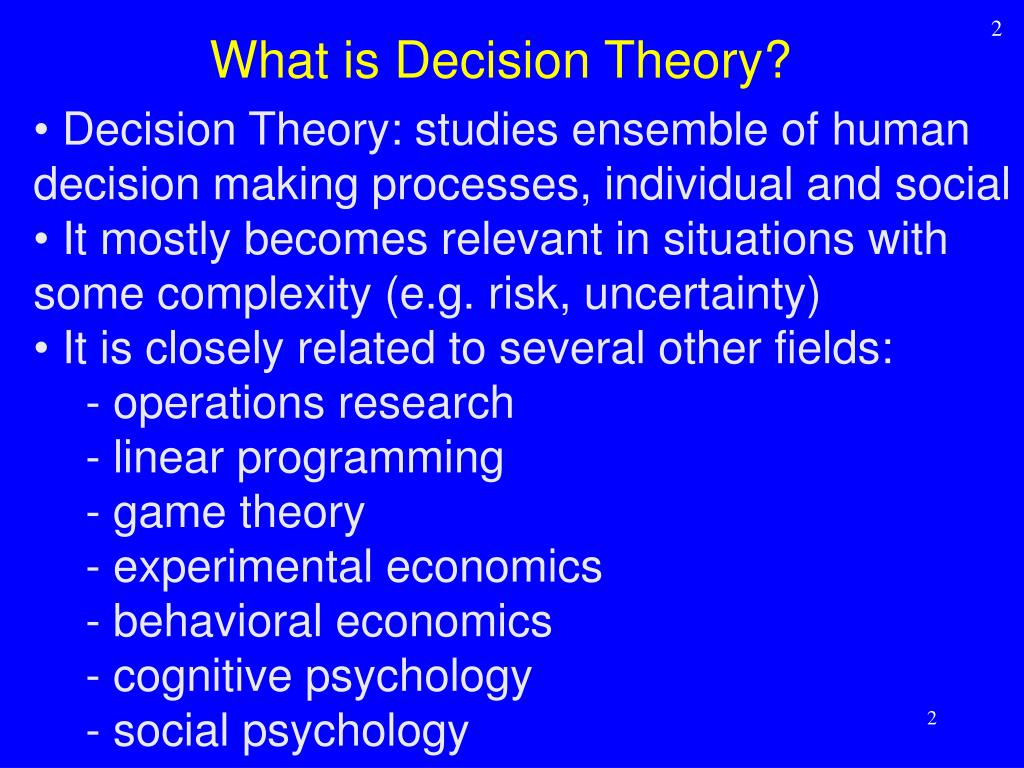 2

What is Decision Theory?

• Decision Theory: studies ensemble of human decision making processes, individual and social

• It mostly becomes relevant in situations with some complexity (e.g. risk, uncertainty)

• It is closely related to several other fields:
- operations research
- linear programming
- game theory
- experimental economics
- behavioral economics
- cognitive psychology
- social psychology

2